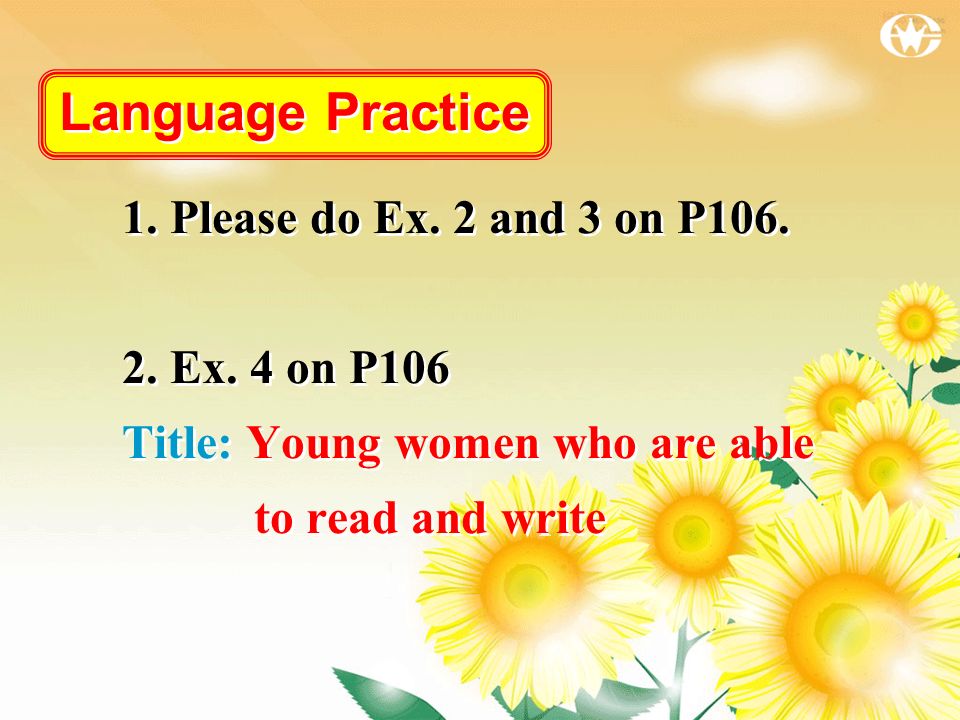 Language Practice

1. Please do Ex. 2 and 3 on P106.

2. Ex. 4 on P106

Title: Young women who are able to read and write